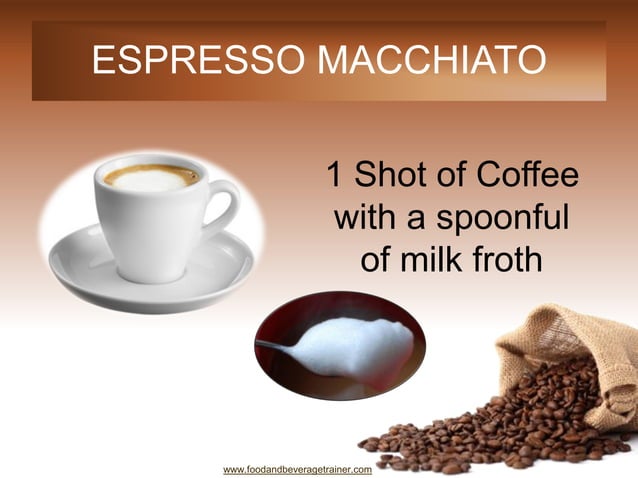 ESPRESSO MACCHIATO

1 Shot of Coffee with a spoonful of milk froth

www.foodandbeveragetrainer.com